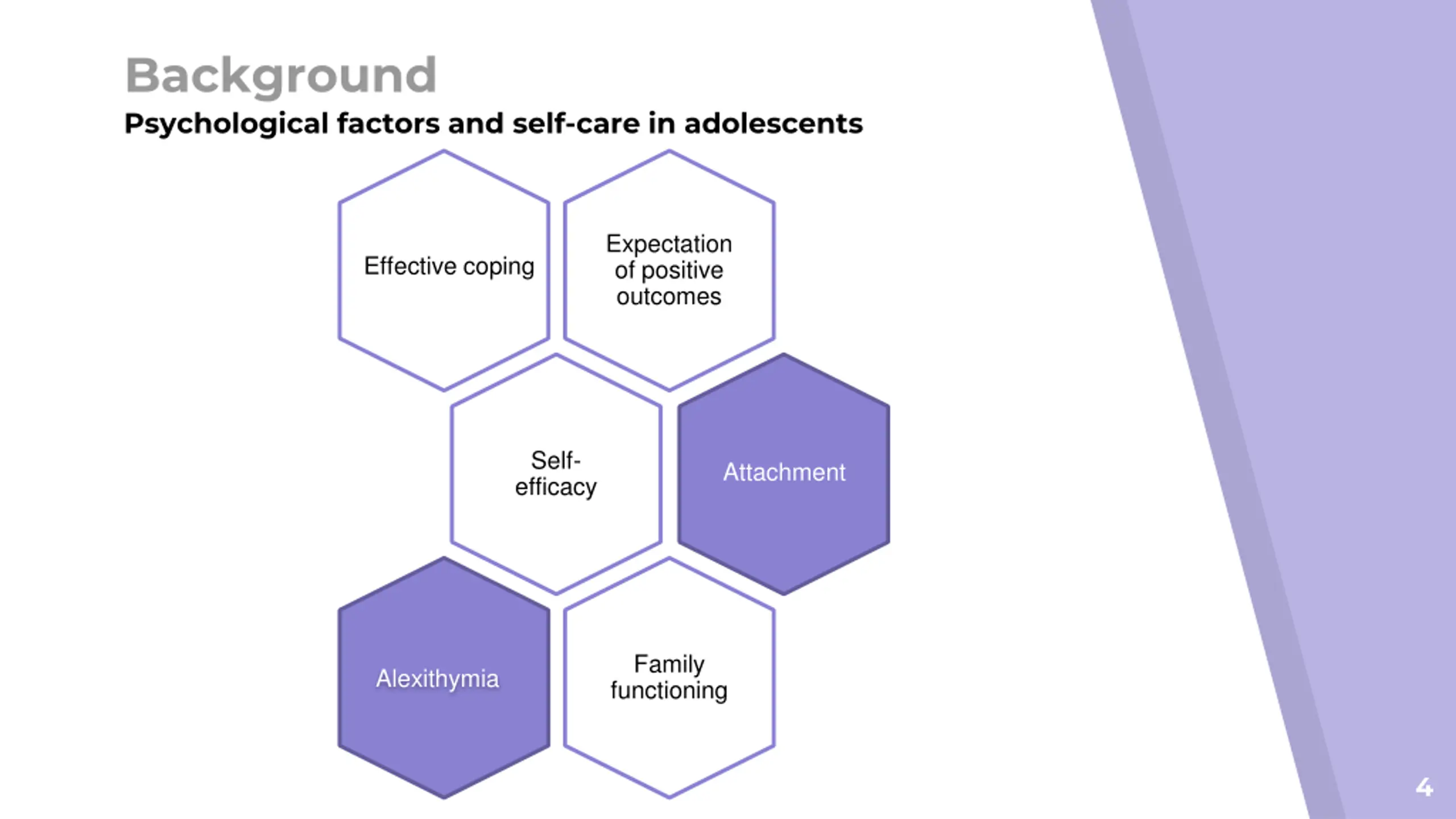 Background
Psychological factors and self-care in adolescents

Effective coping

Expectation of positive outcomes

Self-efficacy

Attachment

Alexithymia

Family functioning

4